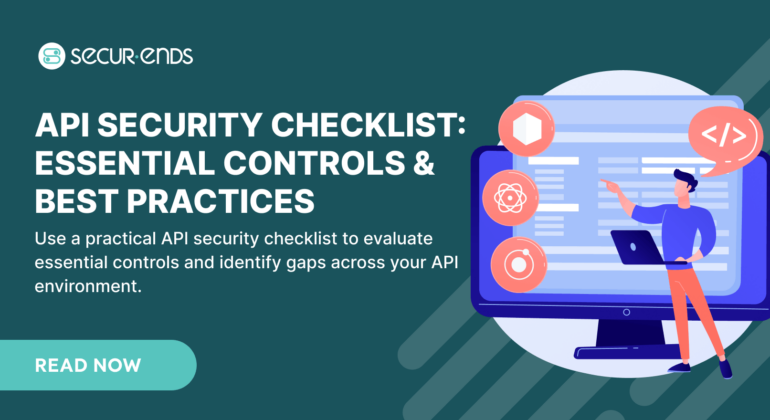 SECUR·ENDS

API SECURITY CHECKLIST: ESSENTIAL CONTROLS & BEST PRACTICES

Use a practical API security checklist to evaluate essential controls and identify gaps across your API environment.

READ NOW

</>